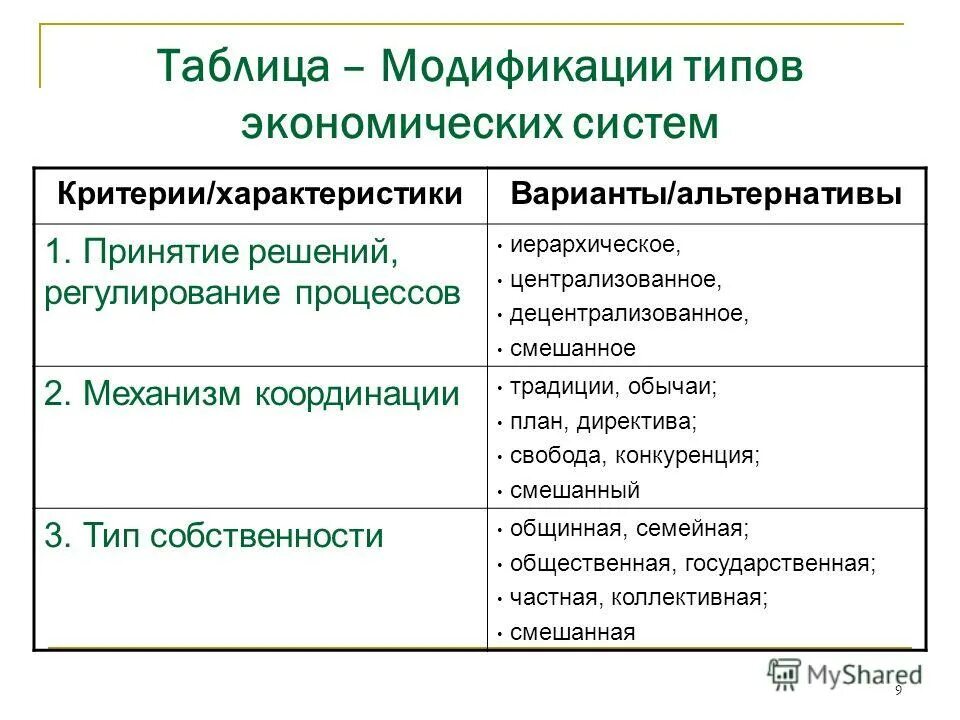 Таблица – Модификации типов экономических систем

| Критерии/характеристики | Варианты/альтернативы |
|---|---|
| 1. Принятие решений, регулирование процессов | • иерархическое, • централизованное, • децентрализованное, • смешанное |
| 2. Механизм координации | • традиции, обычаи; • план, директива; • свобода, конкуренция; • смешанный |
| 3. Тип собственности | • общинная, семейная; • общественная, государственная; • частная, коллективная; • смешанная |

MyShared

9